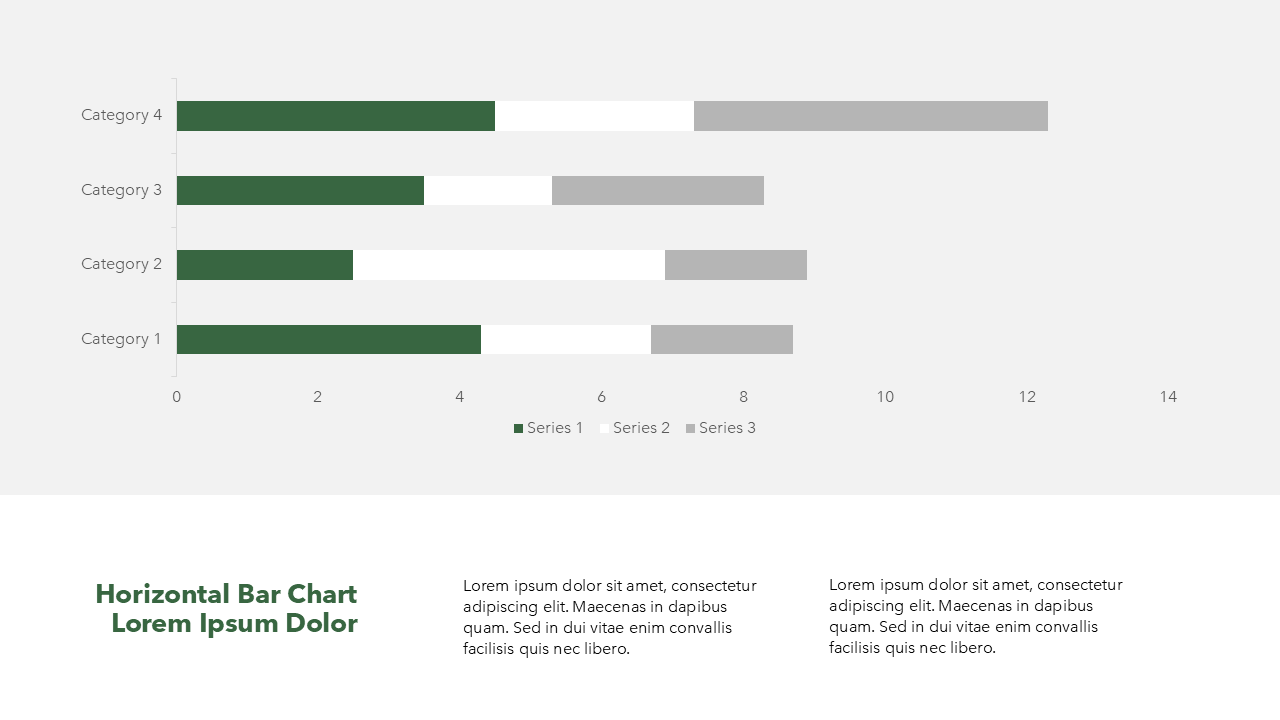 Category 4
Category 3
Category 2
Category 1

0 2 4 6 8 10 12 14

Series 1 Series 2 Series 3

Horizontal Bar Chart
Lorem Ipsum Dolor

Lorem ipsum dolor sit amet, consectetur adipiscing elit. Maecenas in dapibus quam. Sed in dui vitae enim convallis facilisis quis nec libero.

Lorem ipsum dolor sit amet, consectetur adipiscing elit. Maecenas in dapibus quam. Sed in dui vitae enim convallis facilisis quis nec libero.